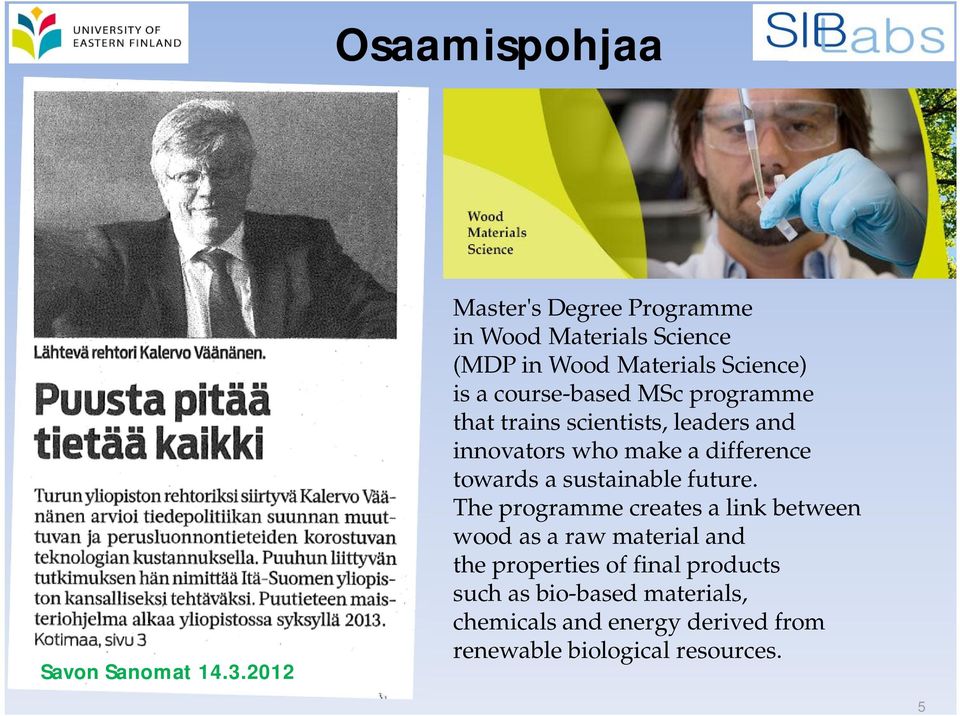 UNIVERSITY OF EASTERN FINLAND

Osaamispohjaa

SIBLabs

Lähtevä rehtori Kalervo Väänänen.

Puusta pitää tietää kaikki

Turun yliopiston rehtoriksi siirtyvä Kalervo Väänänen arvioi tiedepolitiikan suunnan muuttuvan ja perusluonnontieteiden korostuvan teknologian kustannuksella. Puuhun liittyvän tutkimuksen hän nimittää Itä-Suomen yliopiston kansalliseksi tehtäväksi. Puutieteen maisteriohjelma alkaa yliopistossa syksyllä 2013.
Kotimaa, sivu 3

Savon Sanomat 14.3.2012

Wood Materials Science

Master's Degree Programme in Wood Materials Science (MDP in Wood Materials Science) is a course-based MSc programme that trains scientists, leaders and innovators who make a difference towards a sustainable future.
The programme creates a link between wood as a raw material and the properties of final products such as bio-based materials, chemicals and energy derived from renewable biological resources.

5